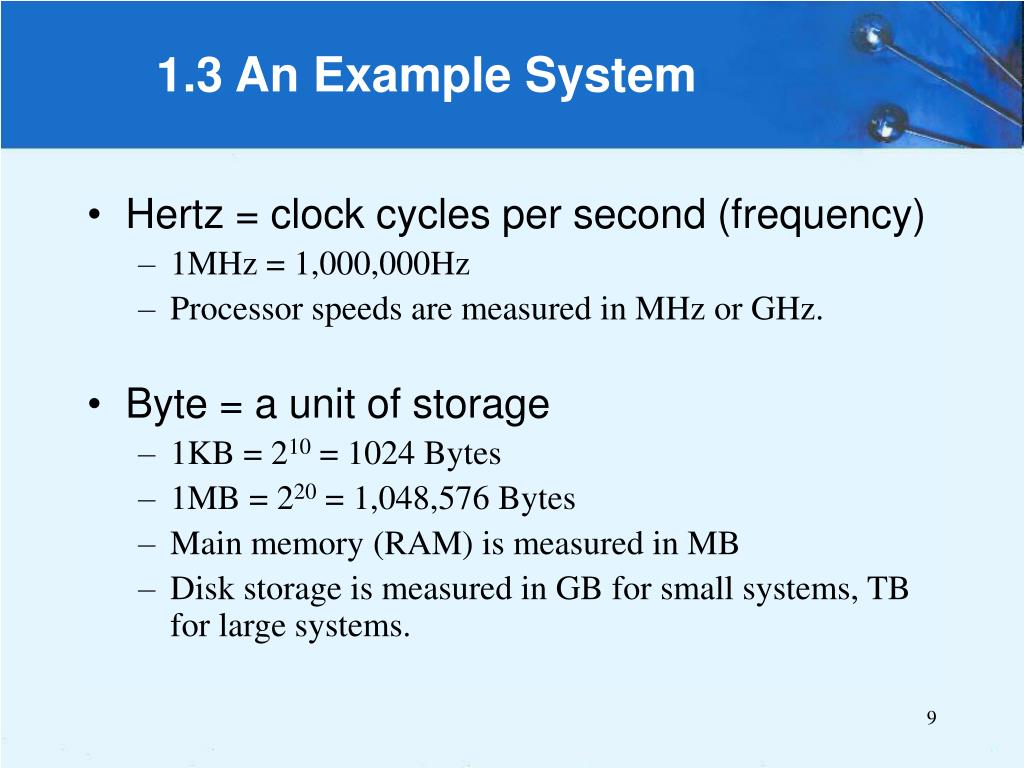 1.3 An Example System

• Hertz = clock cycles per second (frequency)
– 1MHz = 1,000,000Hz
– Processor speeds are measured in MHz or GHz.

• Byte = a unit of storage
– 1KB = $2^{10}$ = 1024 Bytes
– 1MB = $2^{20}$ = 1,048,576 Bytes
– Main memory (RAM) is measured in MB
– Disk storage is measured in GB for small systems, TB for large systems.

9